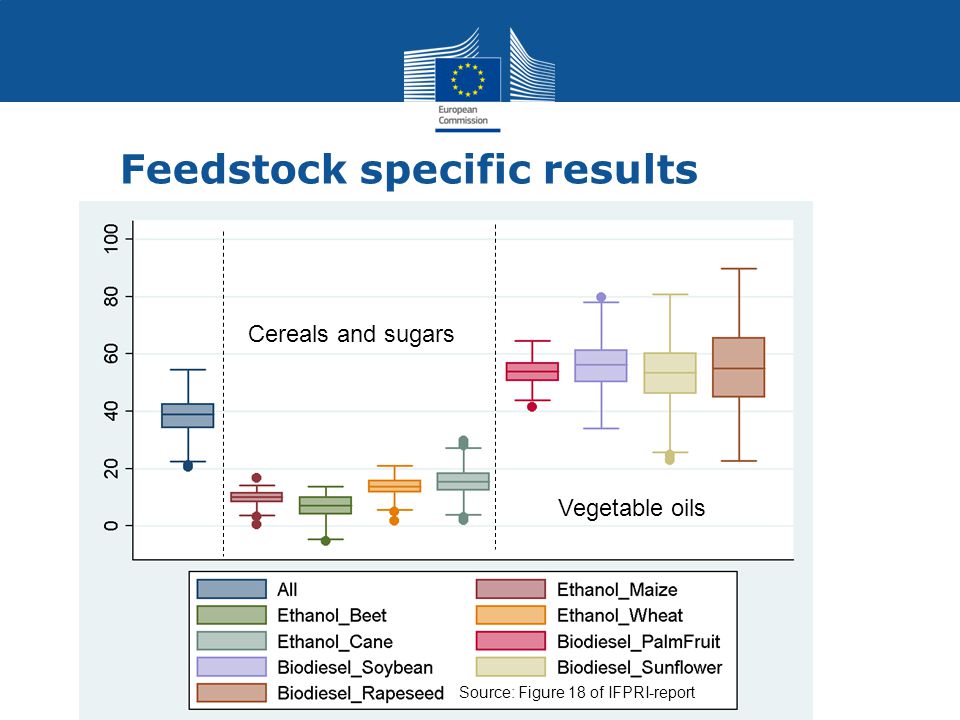 European Commission

Feedstock specific results

100
80
60
40
20
0

Cereals and sugars

Vegetable oils

All
Ethanol_Beet
Ethanol_Cane
Biodiesel_Soybean
Biodiesel_Rapeseed
Ethanol_Maize
Ethanol_Wheat
Biodiesel_PalmFruit
Biodiesel_Sunflower

Source: Figure 18 of IFPRI-report